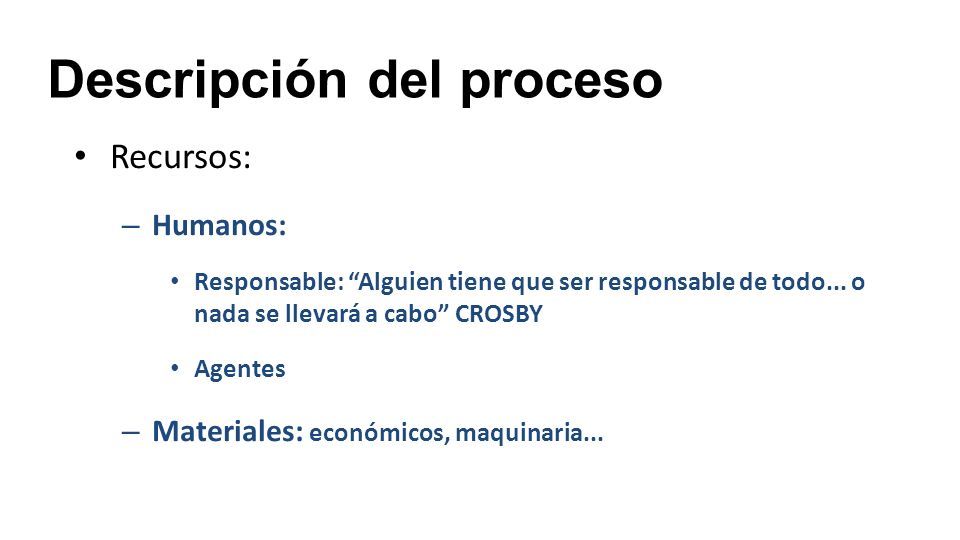 Descripción del proceso

• Recursos:

– Humanos:

• Responsable: “Alguien tiene que ser responsable de todo... o nada se llevará a cabo” CROSBY

• Agentes

– Materiales: económicos, maquinaria...